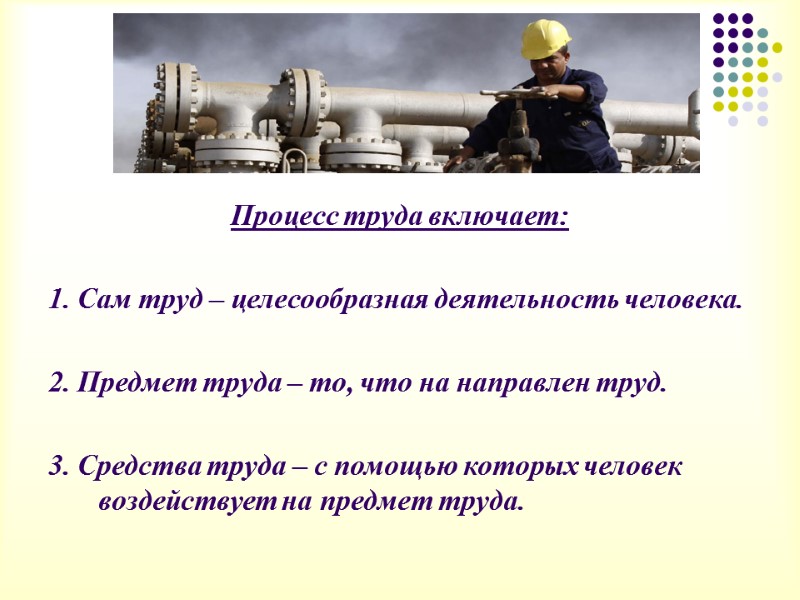 Процесс труда включает:

1. Сам труд – целесообразная деятельность человека.

2. Предмет труда – то, что на направлен труд.

3. Средства труда – с помощью которых человек воздействует на предмет труда.